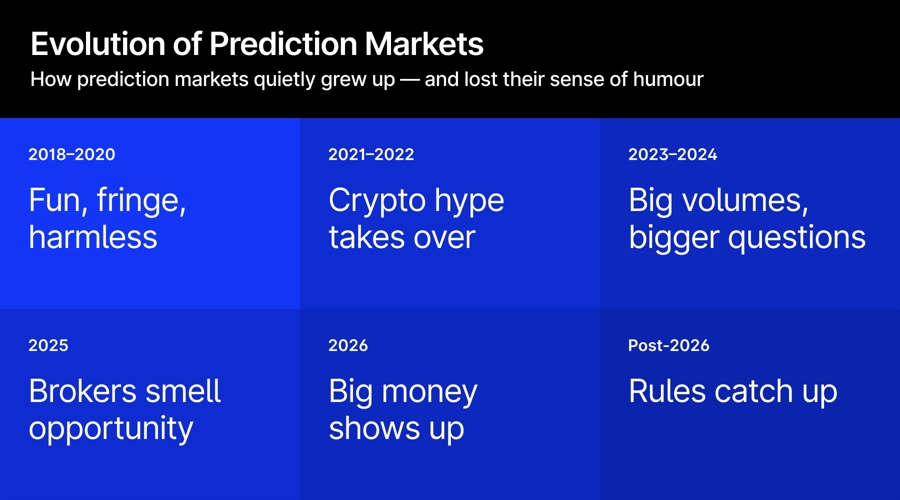 Evolution of Prediction Markets
How prediction markets quietly grew up — and lost their sense of humour

2018–2020
Fun, fringe, harmless

2021–2022
Crypto hype takes over

2023–2024
Big volumes, bigger questions

2025
Brokers smell opportunity

2026
Big money shows up

Post-2026
Rules catch up